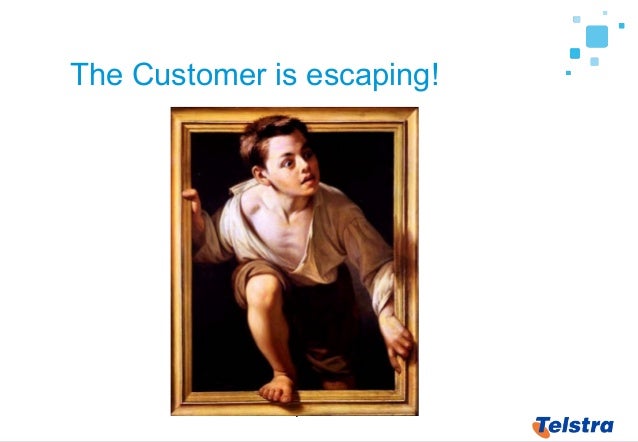 The Customer is escaping!

Telstra